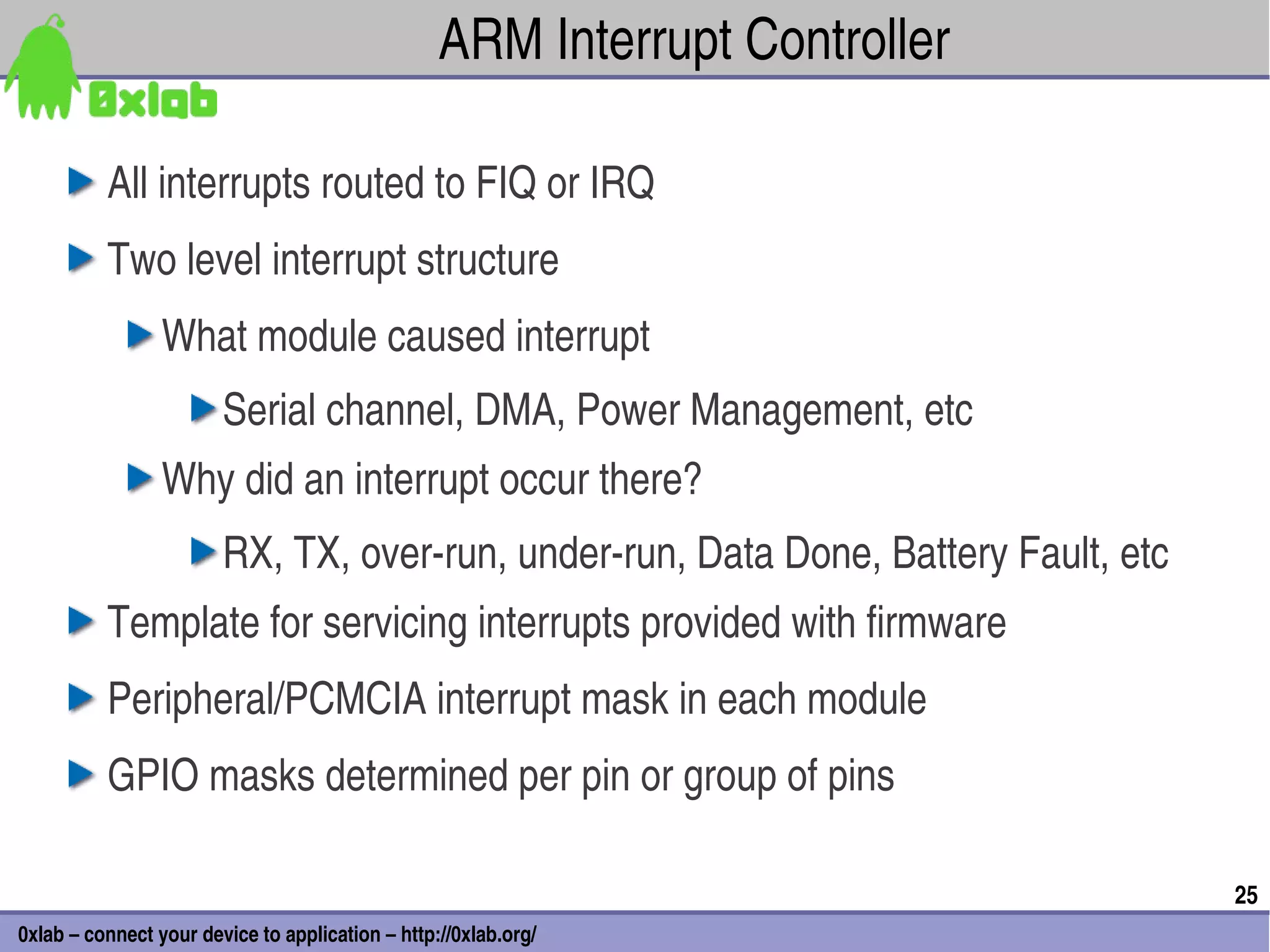 ARM Interrupt Controller

0xlab

All interrupts routed to FIQ or IRQ

Two level interrupt structure

What module caused interrupt

Serial channel, DMA, Power Management, etc

Why did an interrupt occur there?

RX, TX, over-run, under-run, Data Done, Battery Fault, etc

Template for servicing interrupts provided with firmware

Peripheral/PCMCIA interrupt mask in each module

GPIO masks determined per pin or group of pins

25

0xlab – connect your device to application – http://0xlab.org/